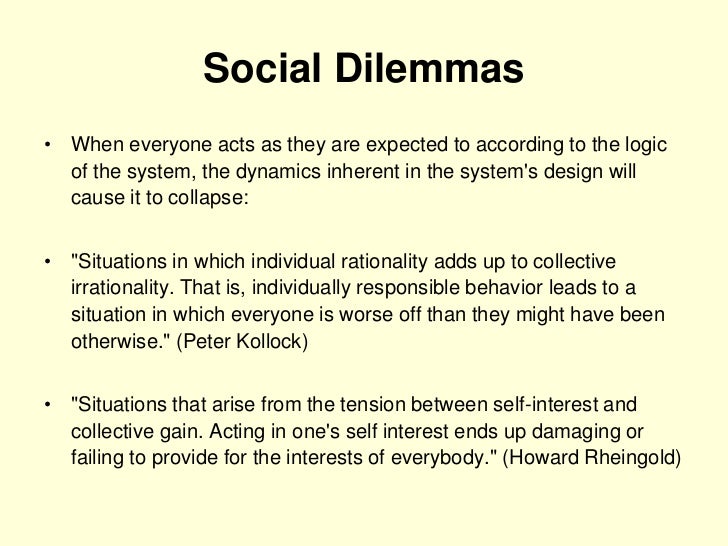 Social Dilemmas

• When everyone acts as they are expected to according to the logic of the system, the dynamics inherent in the system's design will cause it to collapse:

• "Situations in which individual rationality adds up to collective irrationality. That is, individually responsible behavior leads to a situation in which everyone is worse off than they might have been otherwise." (Peter Kollock)

• "Situations that arise from the tension between self-interest and collective gain. Acting in one's self interest ends up damaging or failing to provide for the interests of everybody." (Howard Rheingold)